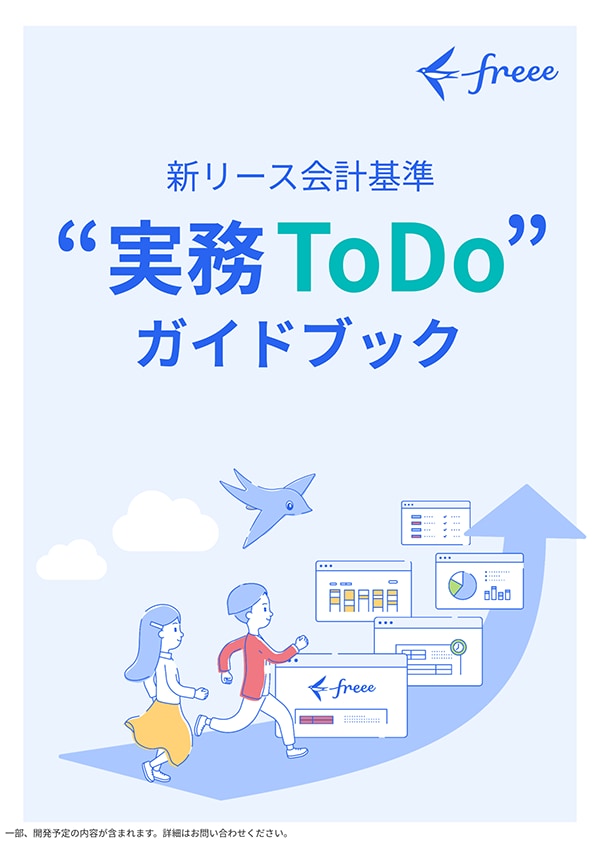 freee

新リース会計基準

“実務ToDo”

ガイドブック

freee

一部、開発予定の内容が含まれます。詳細はお問い合わせください。